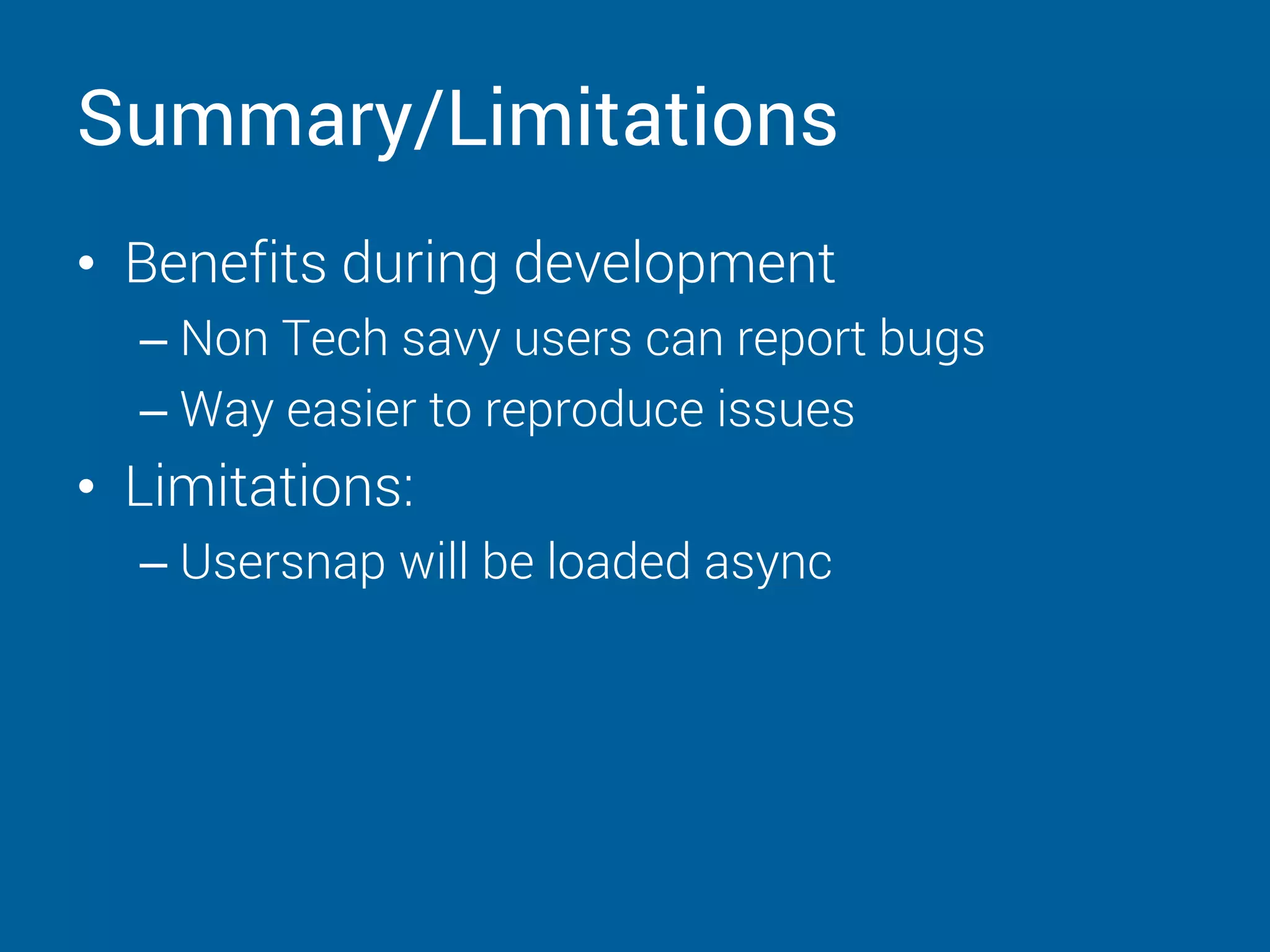 Summary/Limitations

• Benefits during development
– Non Tech savy users can report bugs
– Way easier to reproduce issues
• Limitations:
– Usersnap will be loaded async